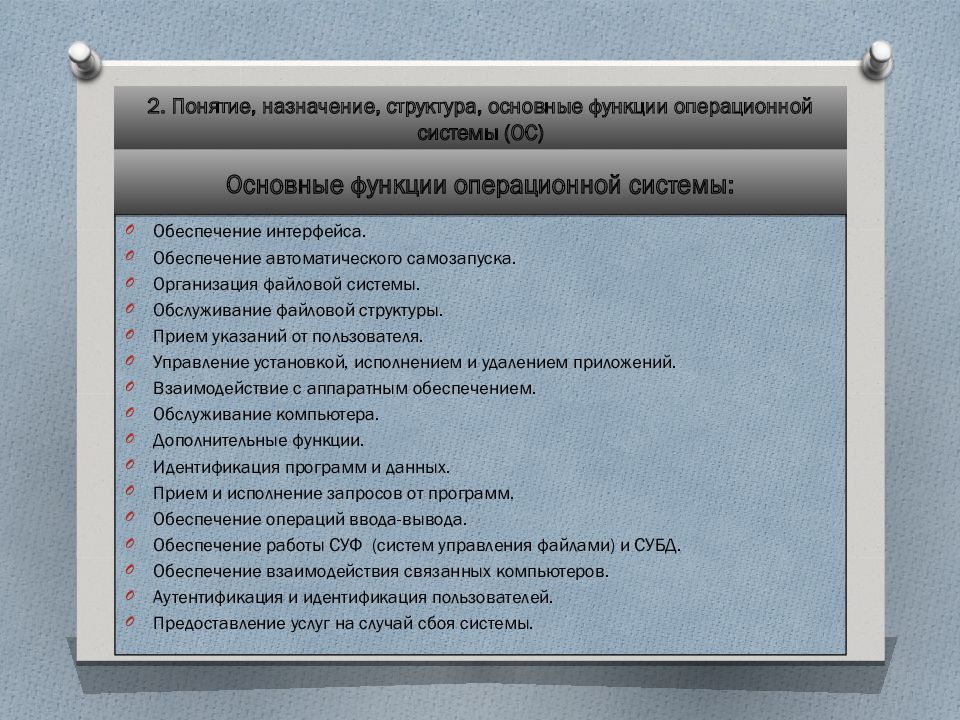 2. Понятие, назначение, структура, основные функции операционной системы (ОС)

Основные функции операционной системы:

Обеспечение интерфейса.
Обеспечение автоматического самозапуска.
Организация файловой системы.
Обслуживание файловой структуры.
Прием указаний от пользователя.
Управление установкой, исполнением и удалением приложений.
Взаимодействие с аппаратным обеспечением.
Обслуживание компьютера.
Дополнительные функции.
Идентификация программ и данных.
Прием и исполнение запросов от программ.
Обеспечение операций ввода-вывода.
Обеспечение работы СУФ (систем управления файлами) и СУБД.
Обеспечение взаимодействия связанных компьютеров.
Аутентификация и идентификация пользователей.
Предоставление услуг на случай сбоя системы.